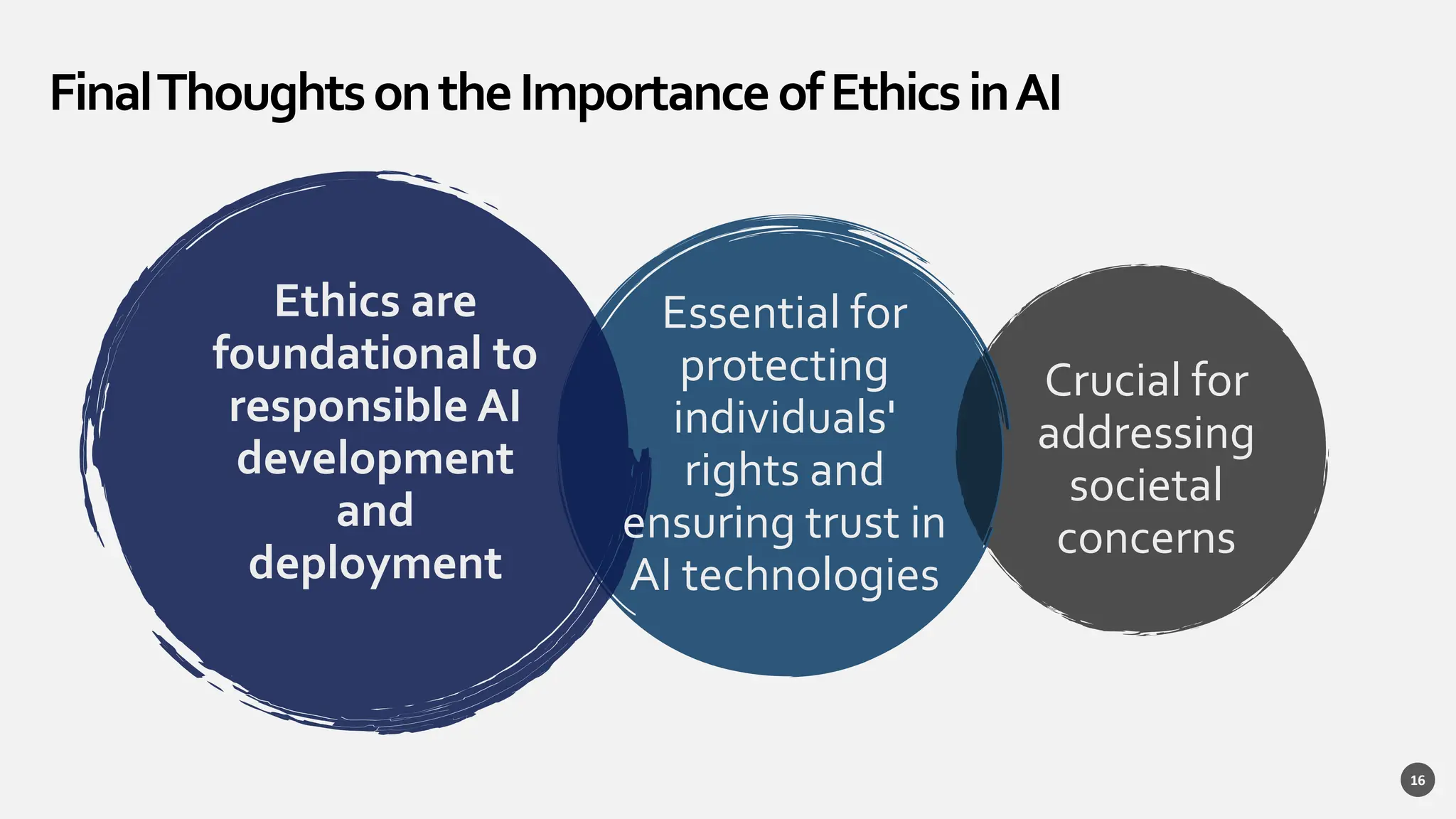 Final Thoughts on the Importance of Ethics in AI

Ethics are foundational to responsible AI development and deployment

Essential for protecting individuals' rights and ensuring trust in AI technologies

Crucial for addressing societal concerns

16